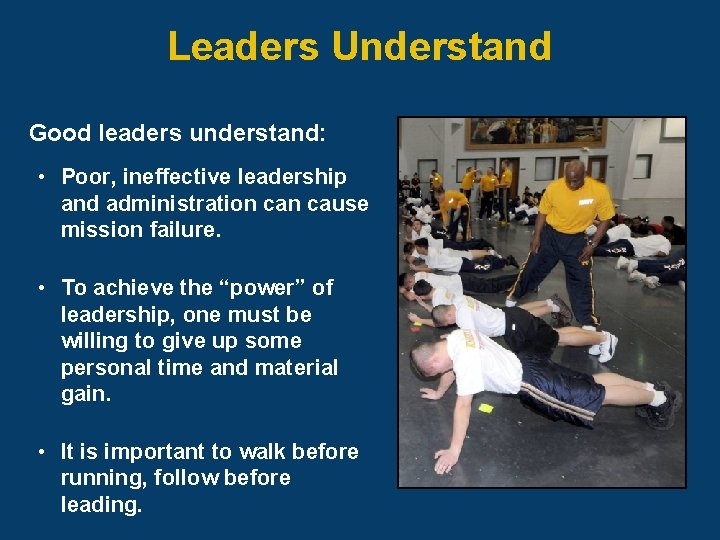 Leaders Understand

Good leaders understand:

• Poor, ineffective leadership and administration can cause mission failure.

• To achieve the “power” of leadership, one must be willing to give up some personal time and material gain.

• It is important to walk before running, follow before leading.